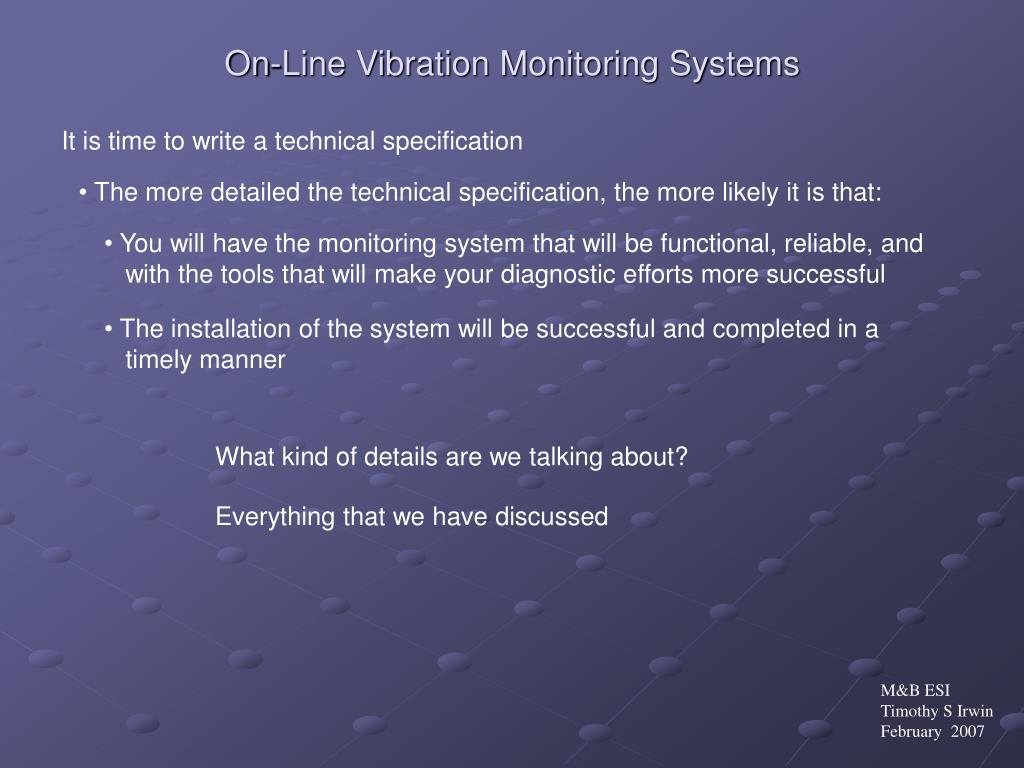 On-Line Vibration Monitoring Systems

It is time to write a technical specification

• The more detailed the technical specification, the more likely it is that:

• You will have the monitoring system that will be functional, reliable, and with the tools that will make your diagnostic efforts more successful

• The installation of the system will be successful and completed in a timely manner

What kind of details are we talking about?

Everything that we have discussed

M&B ESI
Timothy S Irwin
February 2007